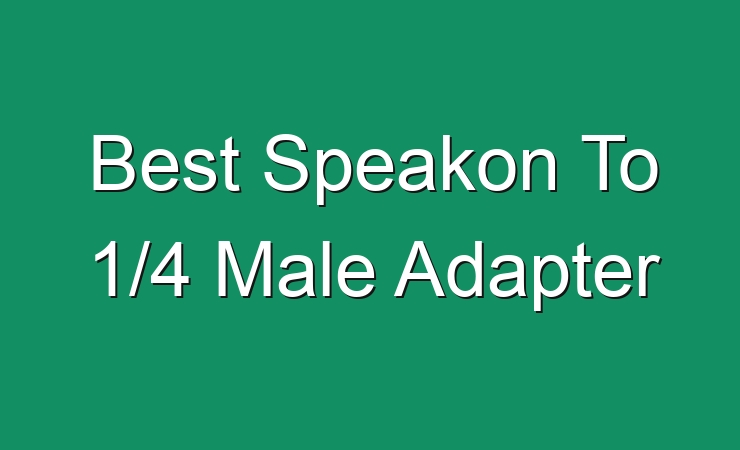 Best Speakon To 1/4 Male Adapter